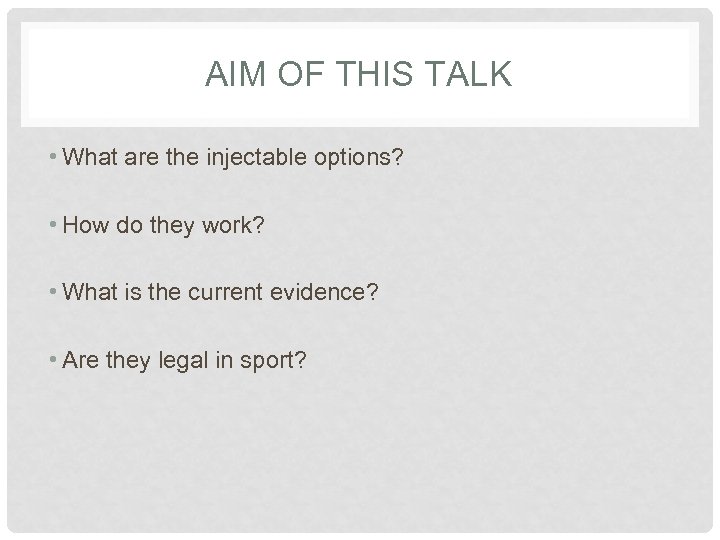 AIM OF THIS TALK

• What are the injectable options?

• How do they work?

• What is the current evidence?

• Are they legal in sport?